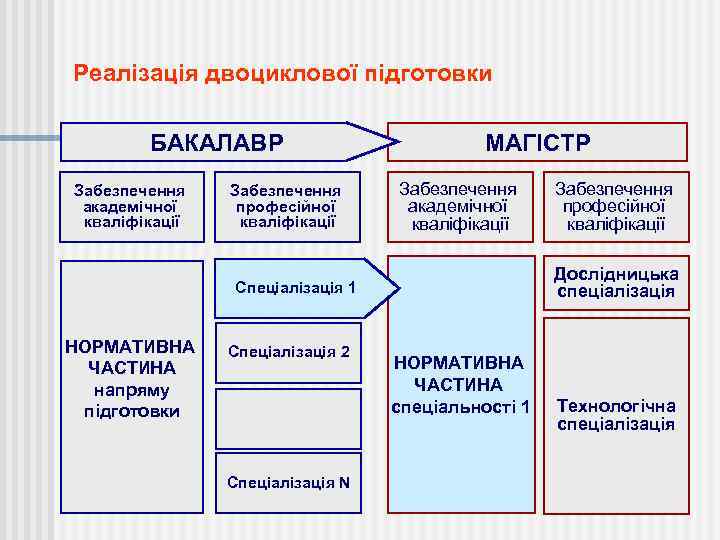 Реалізація двоциклової підготовки

БАКАЛАВР

МАГІСТР

Забезпечення академічної кваліфікації

Забезпечення професійної кваліфікації

Забезпечення академічної кваліфікації

Забезпечення професійної кваліфікації

НОРМАТИВНА ЧАСТИНА напряму підготовки

Спеціалізація 1

Спеціалізація 2

Спеціалізація N

НОРМАТИВНА ЧАСТИНА спеціальності 1

Дослідницька спеціалізація

Технологічна спеціалізація